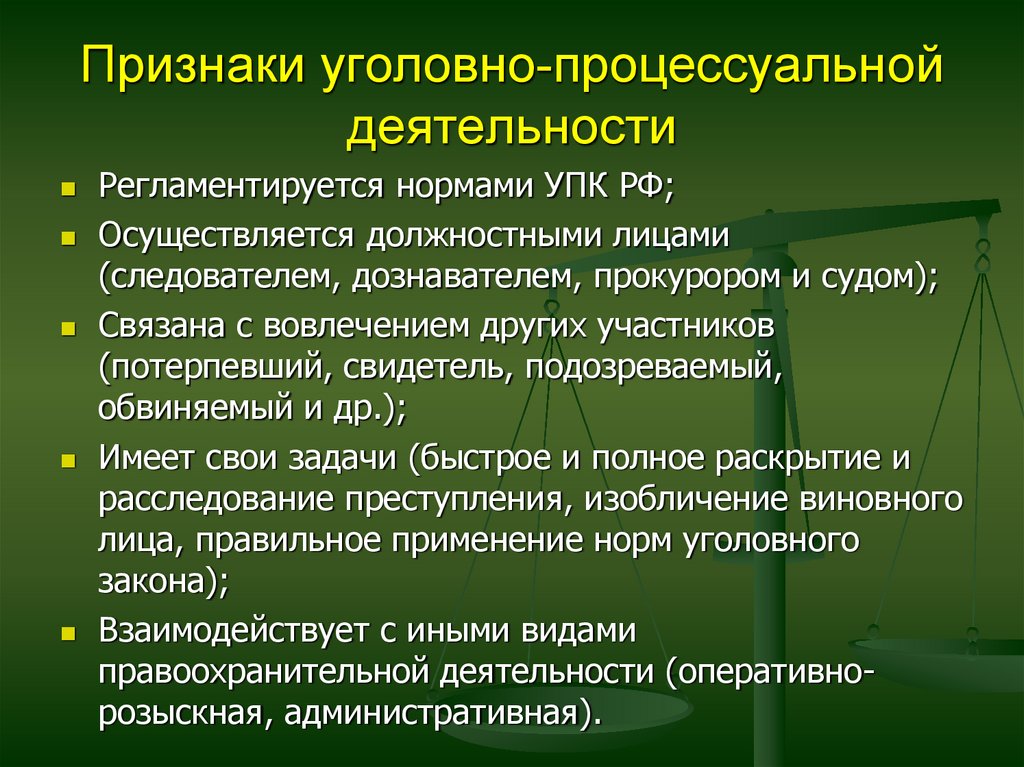 Признаки уголовно-процессуальной деятельности

- Регламентируется нормами УПК РФ;
- Осуществляется должностными лицами (следователем, дознавателем, прокурором и судом);
- Связана с вовлечением других участников (потерпевший, свидетель, подозреваемый, обвиняемый и др.);
- Имеет свои задачи (быстрое и полное раскрытие и расследование преступления, изобличение виновного лица, правильное применение норм уголовного закона);
- Взаимодействует с иными видами правоохранительной деятельности (оперативно-розыскная, административная).